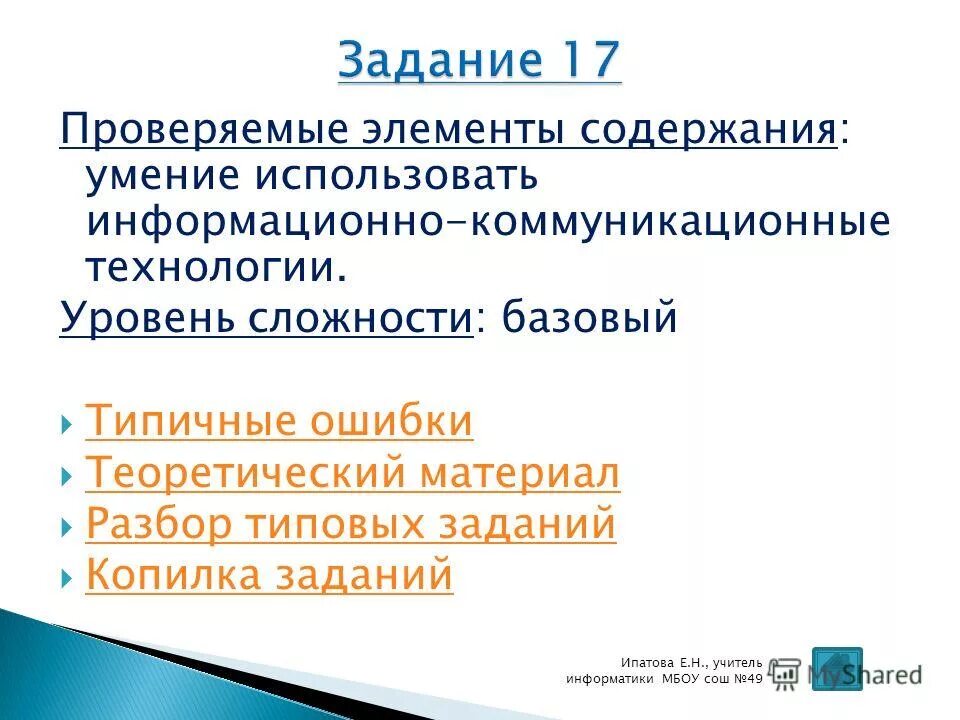 Задание 17

Проверяемые элементы содержания: умение использовать информационно-коммуникационные технологии.

Уровень сложности: базовый

Типичные ошибки
Теоретический материал
Разбор типовых заданий
Копилка заданий

Ипатова Е.Н., учитель информатики МБОУ сош №49

MyShared